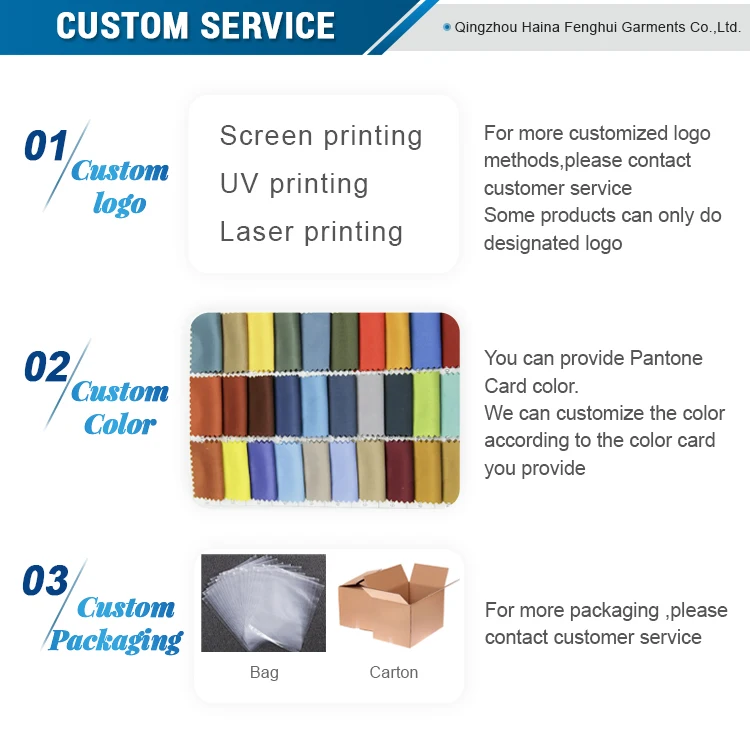 CUSTOM SERVICE

Qingzhou Haina Fenghui Garments Co.,Ltd.

01 Custom logo

Screen printing
UV printing
Laser printing

For more customized logo methods,please contact customer service
Some products can only do designated logo

02 Custom Color

You can provide Pantone Card color.
We can customize the color according to the color card you provide

03 Custom Packaging

Bag

Carton

For more packaging ,please contact customer service